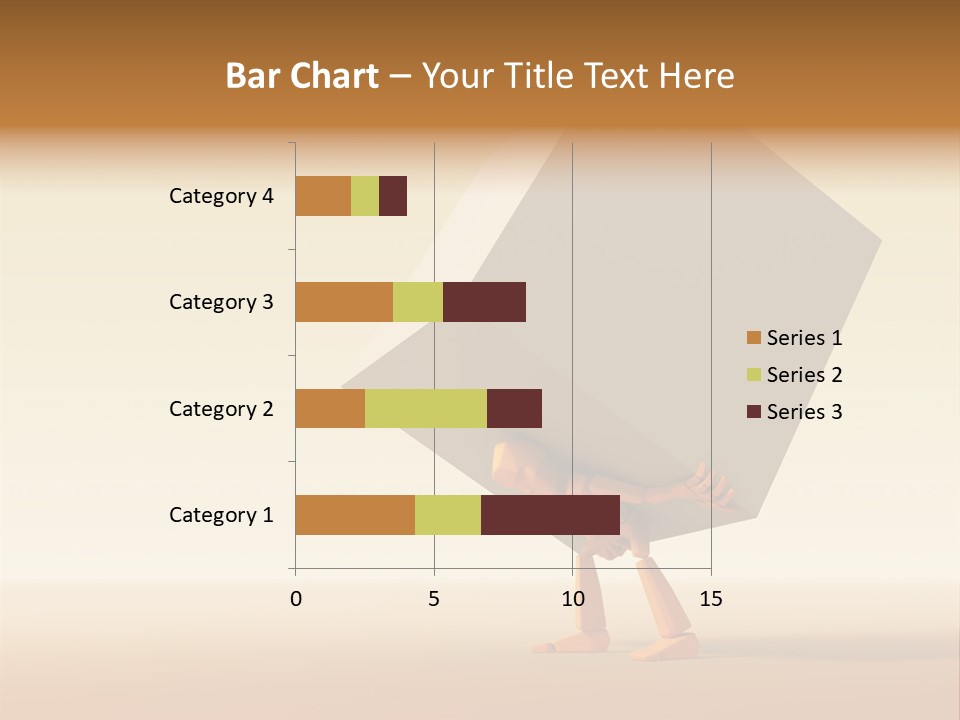 Bar Chart – Your Title Text Here

Category 4
Category 3
Category 2
Category 1

0
5
10
15

Series 1
Series 2
Series 3